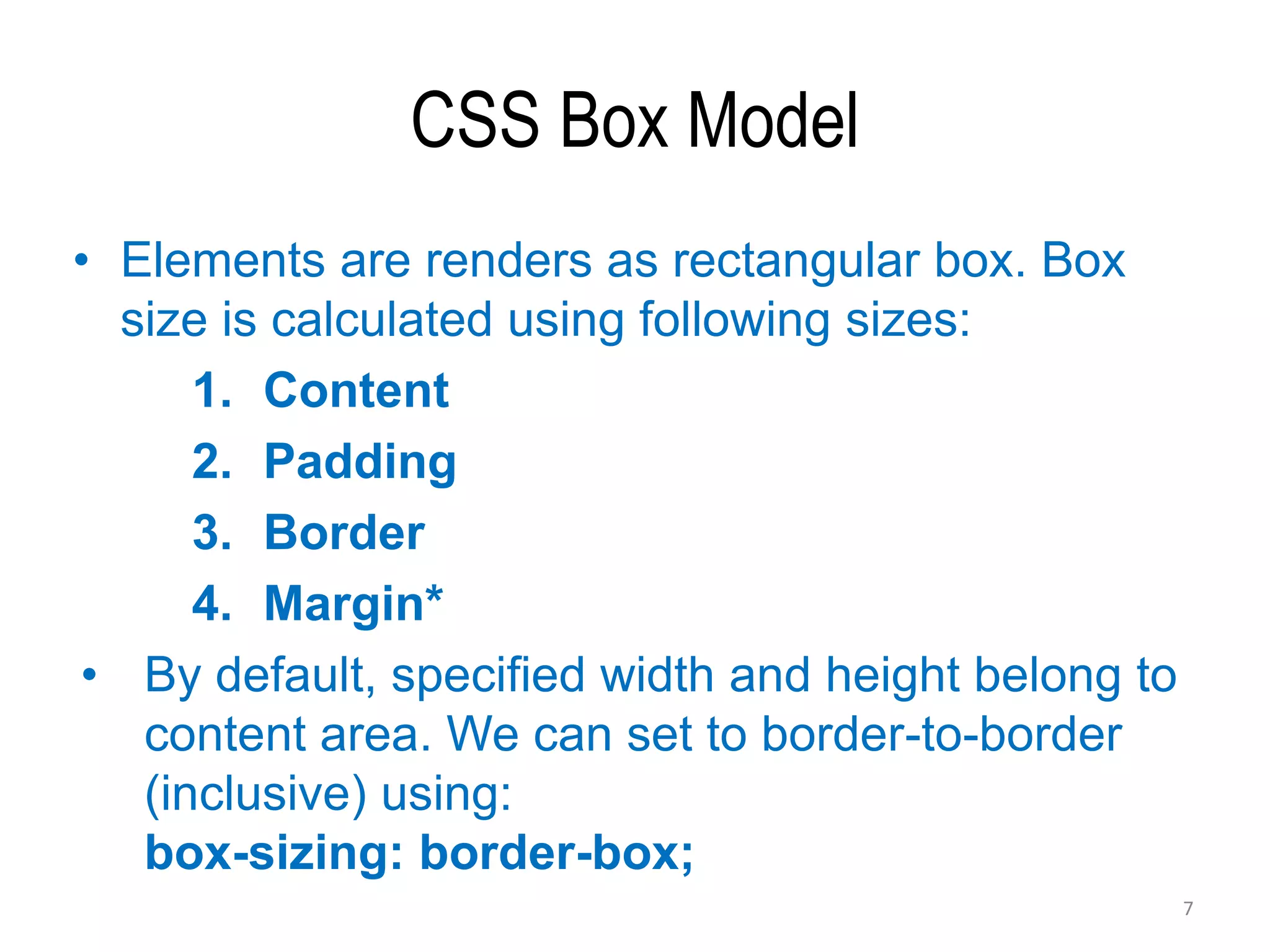 CSS Box Model

• Elements are renders as rectangular box. Box size is calculated using following sizes:

1. Content
2. Padding
3. Border
4. Margin*

• By default, specified width and height belong to content area. We can set to border-to-border (inclusive) using:
box-sizing: border-box;

7